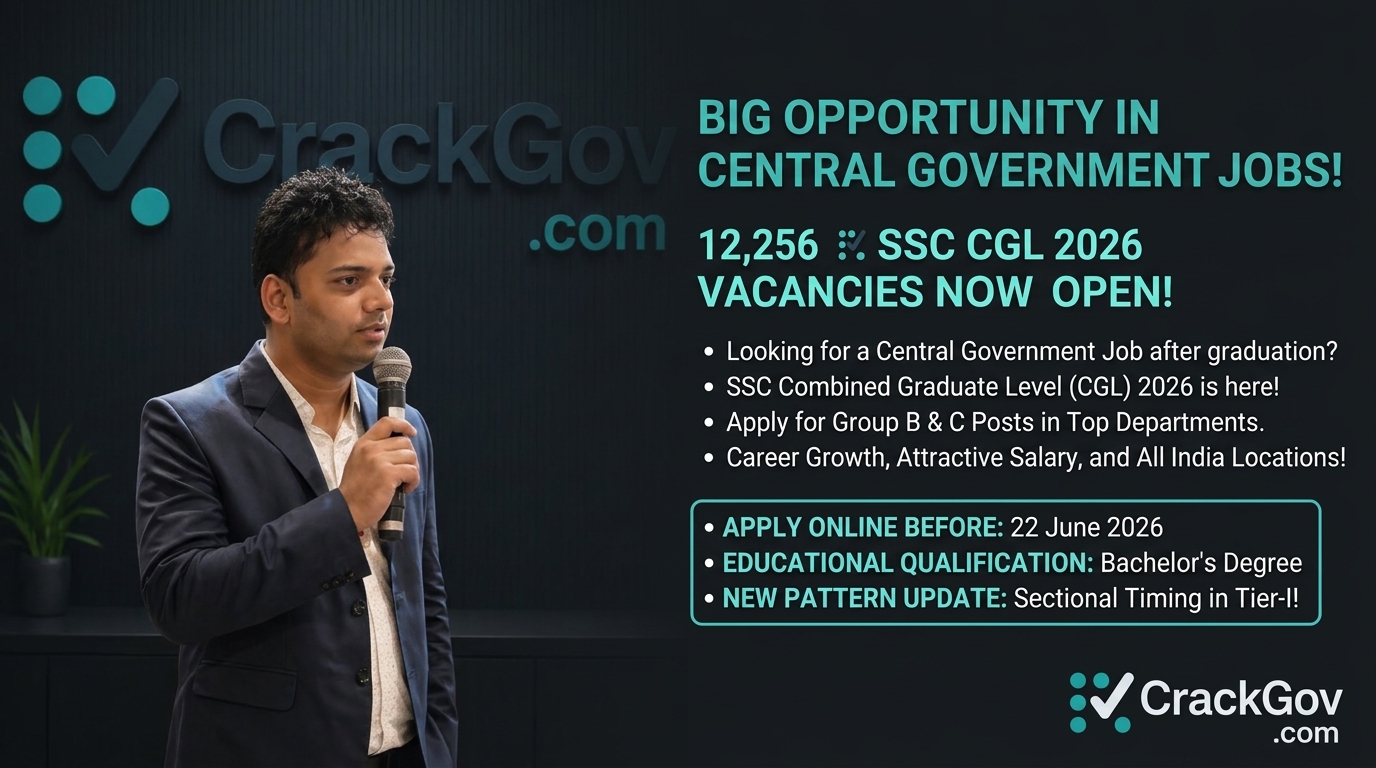 CrackGov
.com

BIG OPPORTUNITY IN CENTRAL GOVERNMENT JOBS!

12,256 SSC CGL 2026 VACANCIES NOW OPEN!

• Looking for a Central Government Job after graduation?
• SSC Combined Graduate Level (CGL) 2026 is here!
• Apply for Group B & C Posts in Top Departments.
• Career Growth, Attractive Salary, and All India Locations!

• APPLY ONLINE BEFORE: 22 June 2026
• EDUCATIONAL QUALIFICATION: Bachelor's Degree
• NEW PATTERN UPDATE: Sectional Timing in Tier-I!

CrackGov
.com